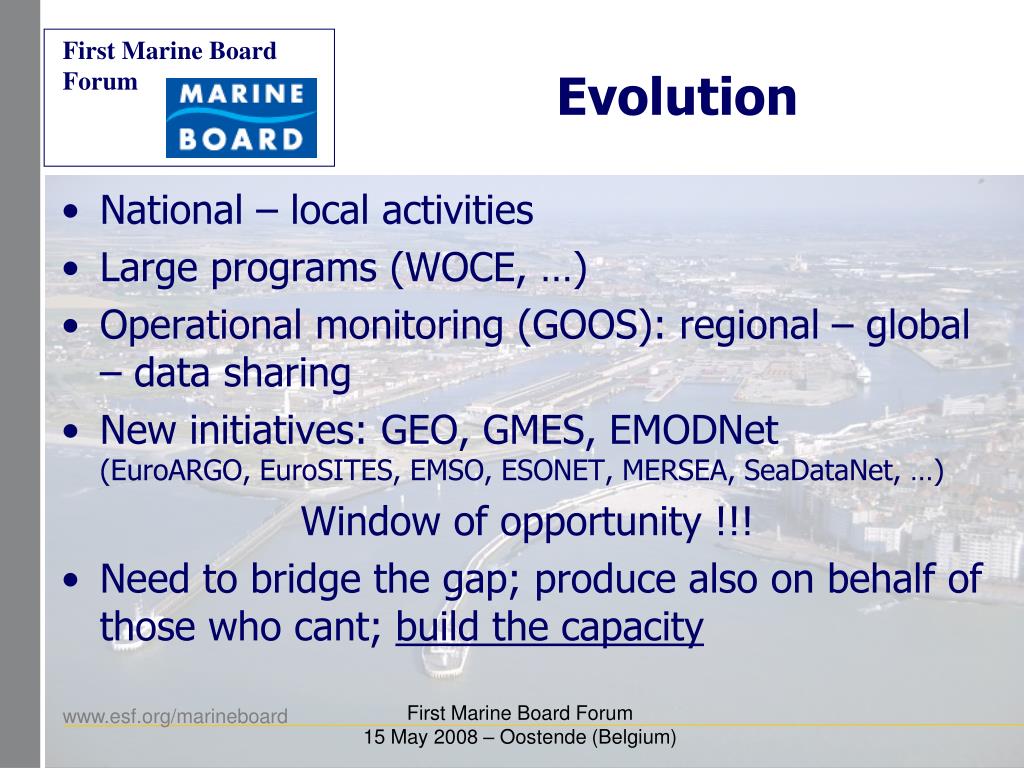 First Marine Board Forum

MARINE BOARD

Evolution

• National – local activities
• Large programs (WOCE, …)
• Operational monitoring (GOOS): regional – global – data sharing
• New initiatives: GEO, GMES, EMODNet (EuroARGO, EuroSITES, EMSO, ESONET, MERSEA, SeaDataNet, …)

Window of opportunity !!!

• Need to bridge the gap; produce also on behalf of those who cant; build the capacity

www.esf.org/marineboard

First Marine Board Forum
15 May 2008 – Oostende (Belgium)